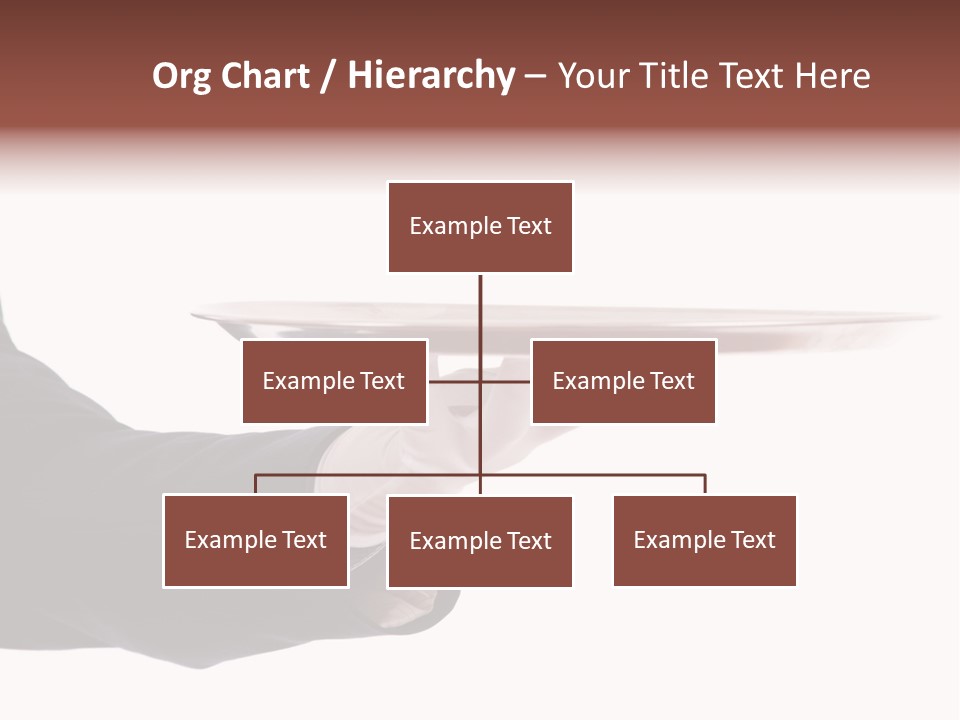 Org Chart / Hierarchy – Your Title Text Here

Example Text

Example Text

Example Text

Example Text

Example Text

Example Text